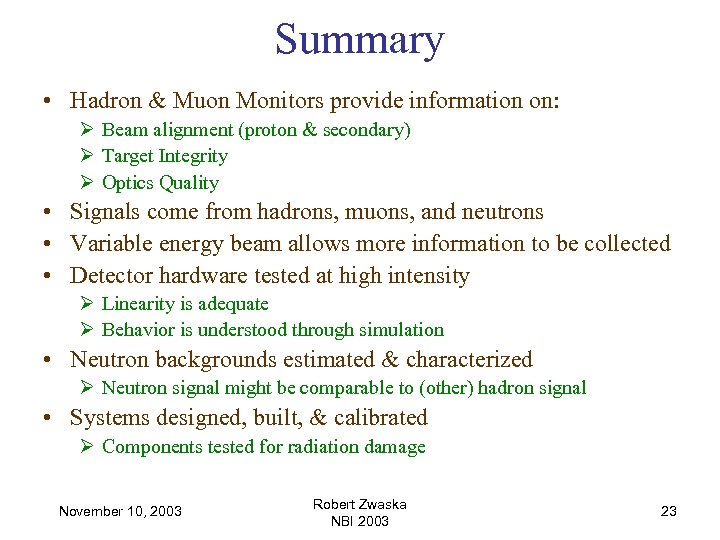 Summary

• Hadron & Muon Monitors provide information on:
  ➢ Beam alignment (proton & secondary)
  ➢ Target Integrity
  ➢ Optics Quality
• Signals come from hadrons, muons, and neutrons
• Variable energy beam allows more information to be collected
• Detector hardware tested at high intensity
  ➢ Linearity is adequate
  ➢ Behavior is understood through simulation
• Neutron backgrounds estimated & characterized
  ➢ Neutron signal might be comparable to (other) hadron signal
• Systems designed, built, & calibrated
  ➢ Components tested for radiation damage

November 10, 2003

Robert Zwaska
NBI 2003

23